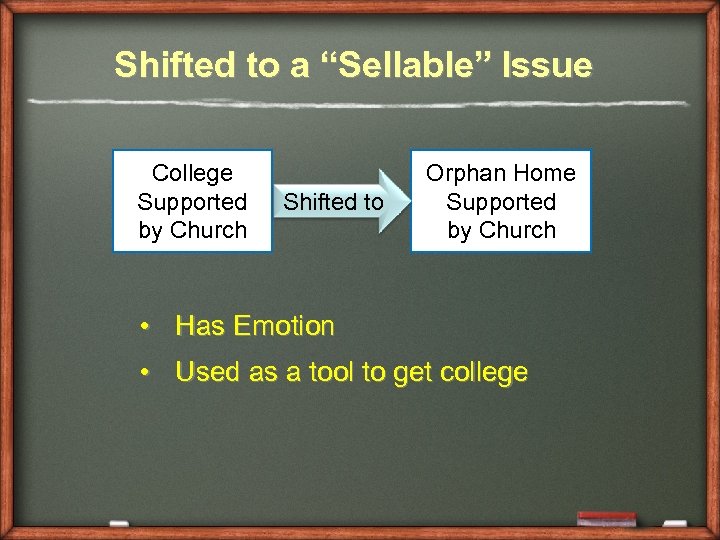 Shifted to a “Sellable” Issue

College Supported by Church

Shifted to

Orphan Home Supported by Church

• Has Emotion
• Used as a tool to get college